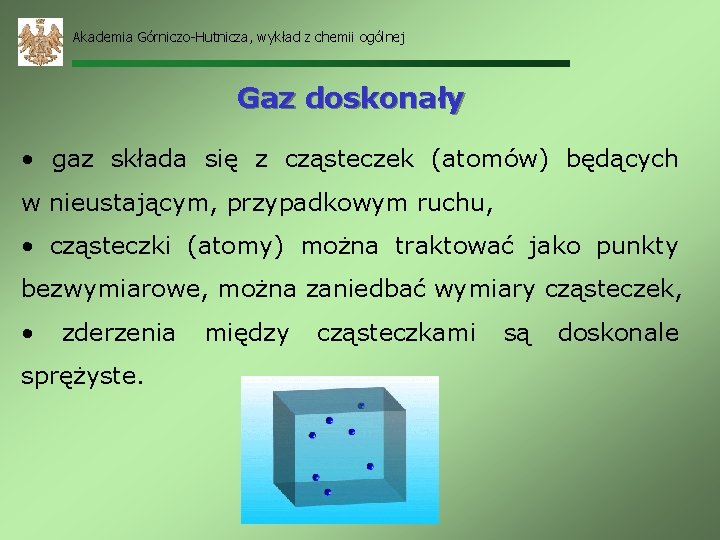 Akademia Górniczo-Hutnicza, wykład z chemii ogólnej

Gaz doskonały

• gaz składa się z cząsteczek (atomów) będących w nieustającym, przypadkowym ruchu,

• cząsteczki (atomy) można traktować jako punkty bezwymiarowe, można zaniedbać wymiary cząsteczek,

• zderzenia między cząsteczkami są doskonale sprężyste.